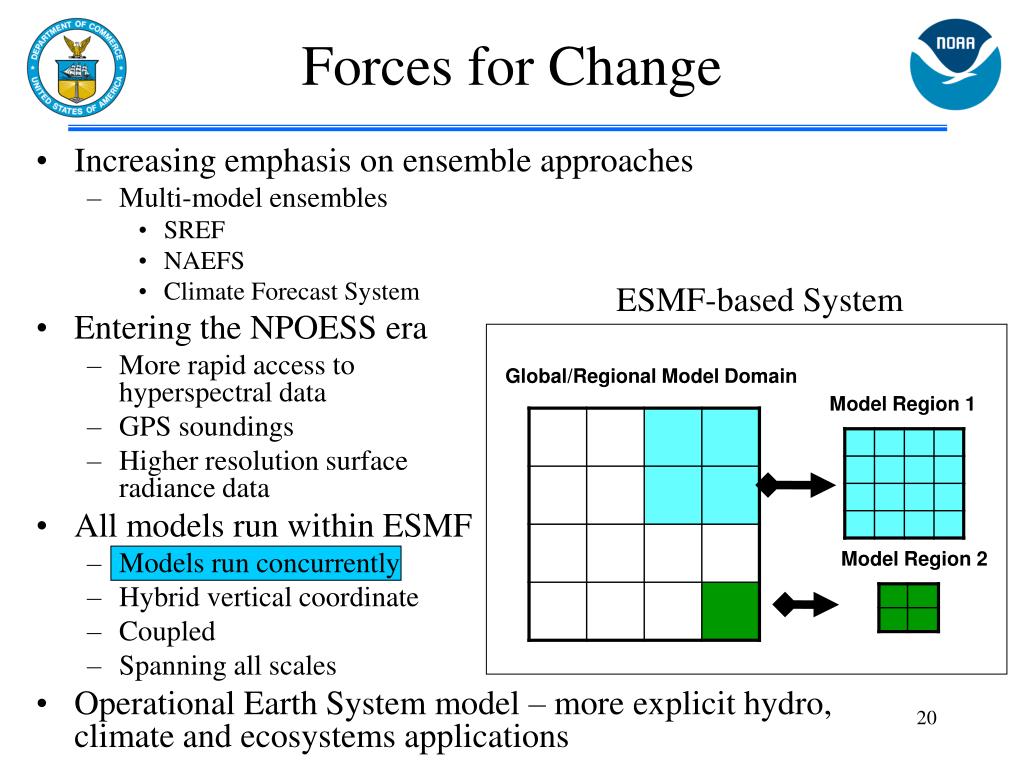 DEPARTMENT OF COMMERCE
UNITED STATES OF AMERICA

Forces for Change

NOAA

• Increasing emphasis on ensemble approaches
 – Multi-model ensembles
  • SREF
  • NAEFS
  • Climate Forecast System
• Entering the NPOESS era
 – More rapid access to hyperspectral data
 – GPS soundings
 – Higher resolution surface radiance data
• All models run within ESMF
 – Models run concurrently
 – Hybrid vertical coordinate
 – Coupled
 – Spanning all scales
• Operational Earth System model – more explicit hydro, climate and ecosystems applications

ESMF-based System

Global/Regional Model Domain

Model Region 1

Model Region 2

20